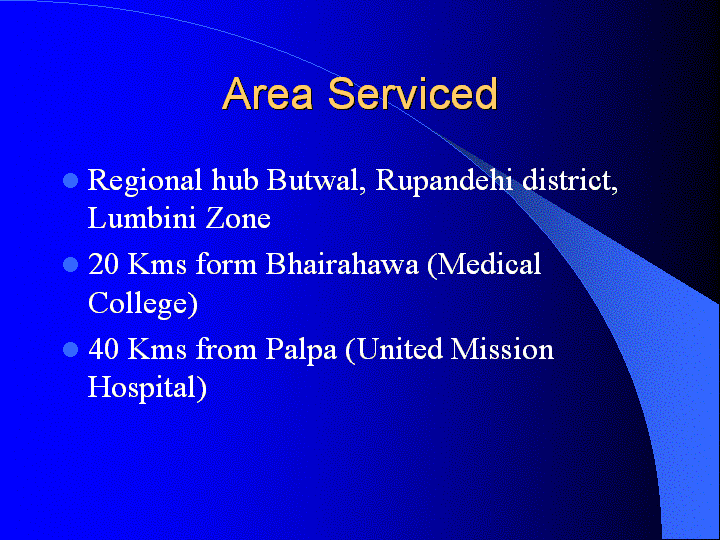 Area Serviced

- Regional hub Butwal, Rupandehi district, Lumbini Zone
- 20 Kms form Bhairahawa (Medical College)
- 40 Kms from Palpa (United Mission Hospital)